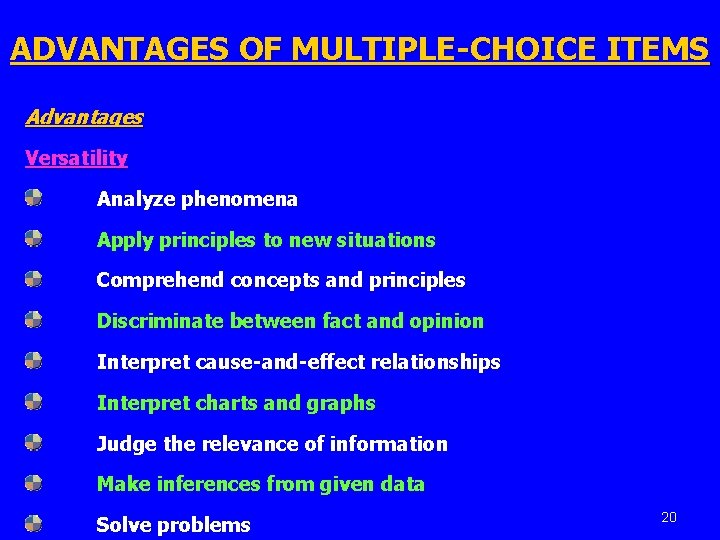 ADVANTAGES OF MULTIPLE-CHOICE ITEMS

Advantages

Versatility

Analyze phenomena

Apply principles to new situations

Comprehend concepts and principles

Discriminate between fact and opinion

Interpret cause-and-effect relationships

Interpret charts and graphs

Judge the relevance of information

Make inferences from given data

Solve problems

20